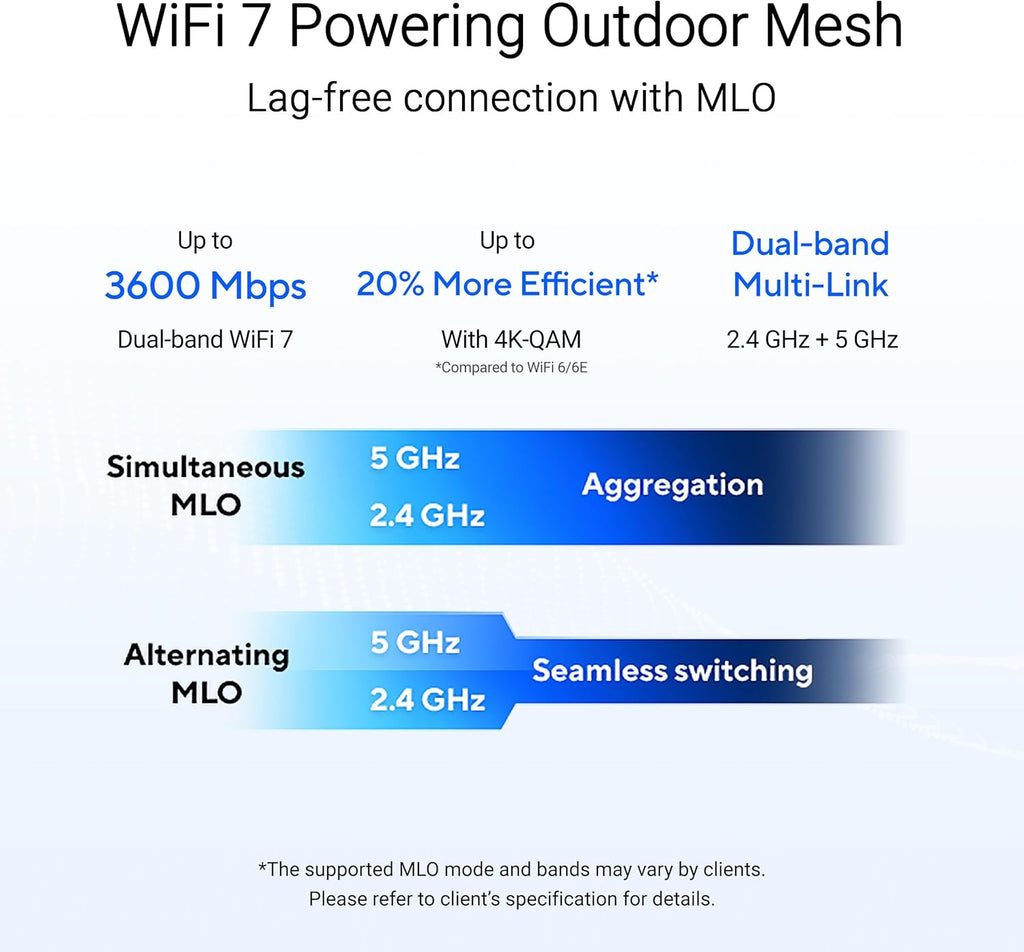 WiFi 7 Powering Outdoor Mesh

Lag-free connection with MLO

Up to
3600 Mbps
Dual-band WiFi 7

Up to
20% More Efficient*
With 4K-QAM
*Compared to WiFi 6/6E

Dual-band
Multi-Link
2.4 GHz + 5 GHz

Simultaneous MLO
5 GHz
2.4 GHz
Aggregation

Alternating MLO
5 GHz
2.4 GHz
Seamless switching

*The supported MLO mode and bands may vary by clients.
Please refer to client's specification for details.